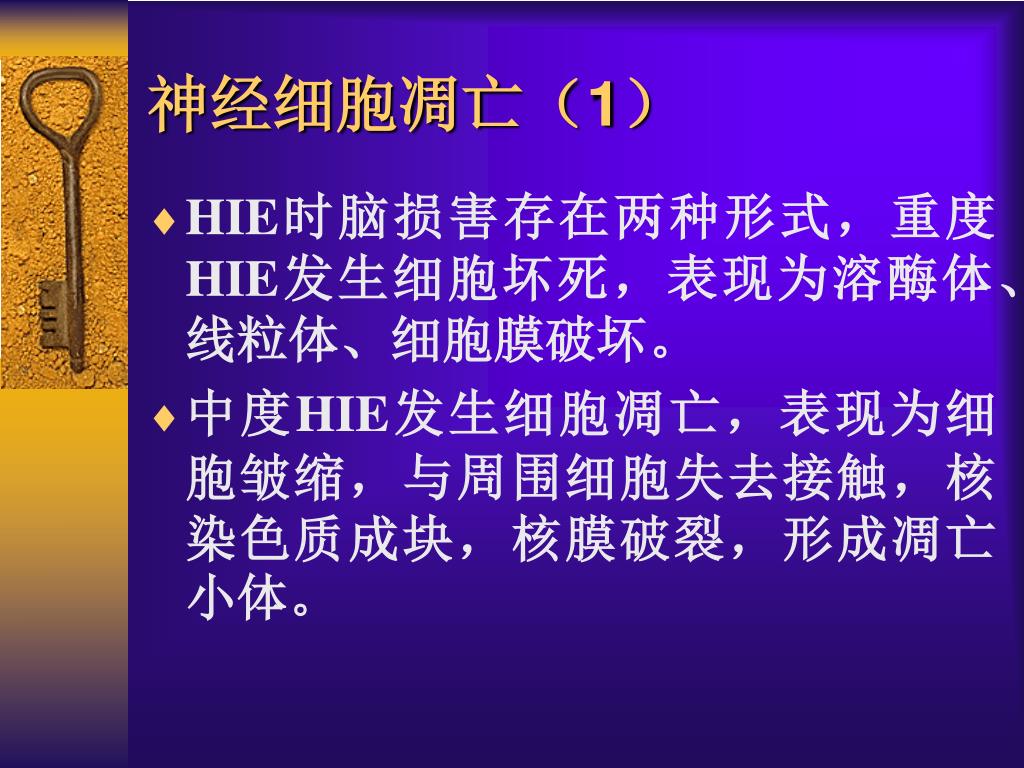 神经细胞凋亡（1）

♦ HIE时脑损害存在两种形式，重度HIE发生细胞坏死，表现为溶酶体、线粒体、细胞膜破坏。

♦ 中度HIE发生细胞凋亡，表现为细胞皱缩，与周围细胞失去接触，核染色质成块，核膜破裂，形成凋亡小体。